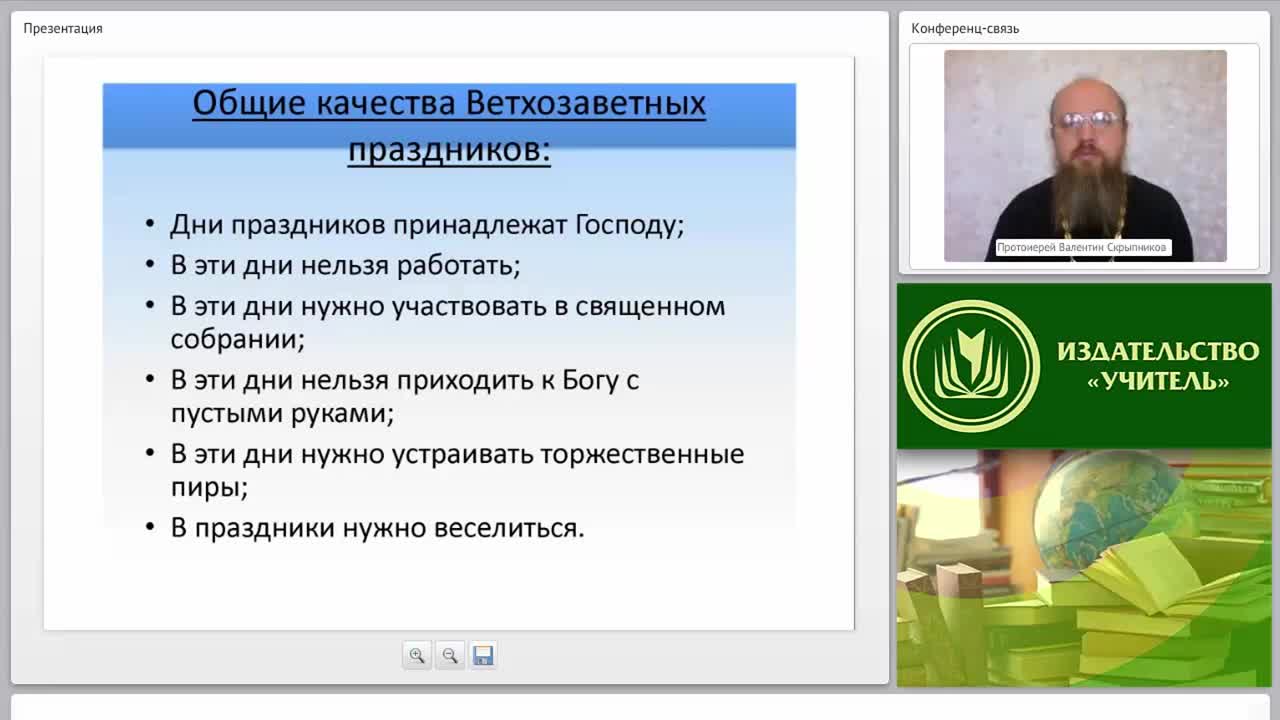 Презентация

Общие качества Ветхозаветных праздников:

• Дни праздников принадлежат Господу;
• В эти дни нельзя работать;
• В эти дни нужно участвовать в священном собрании;
• В эти дни нельзя приходить к Богу с пустыми руками;
• В эти дни нужно устраивать торжественные пиры;
• В праздники нужно веселиться.

Конференц-связь

Протоиерей Валентин Скрыпников

ИЗДАТЕЛЬСТВО «УЧИТЕЛЬ»